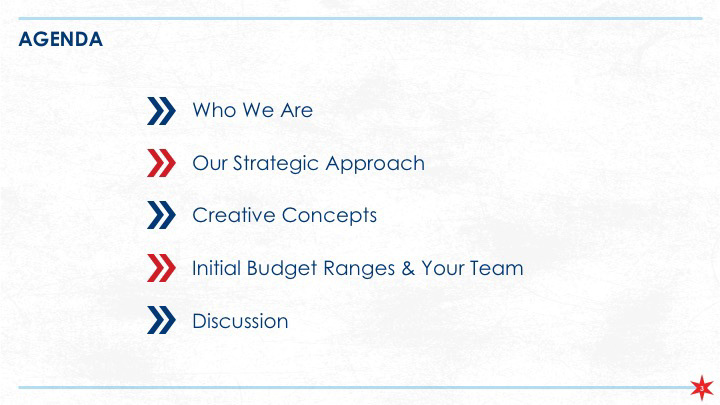 AGENDA

Who We Are

Our Strategic Approach

Creative Concepts

Initial Budget Ranges & Your Team

Discussion

3